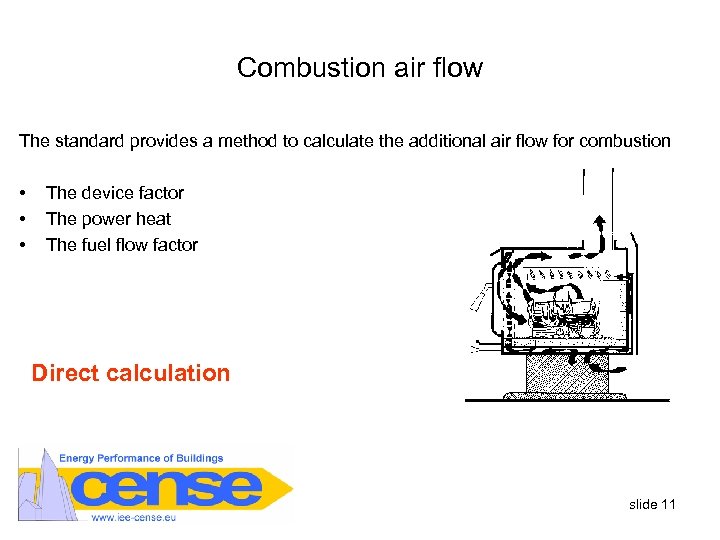 Combustion air flow

The standard provides a method to calculate the additional air flow for combustion

• The device factor
• The power heat
• The fuel flow factor

Direct calculation

Energy Performance of Buildings
cense
www.iee-cense.eu

slide 11